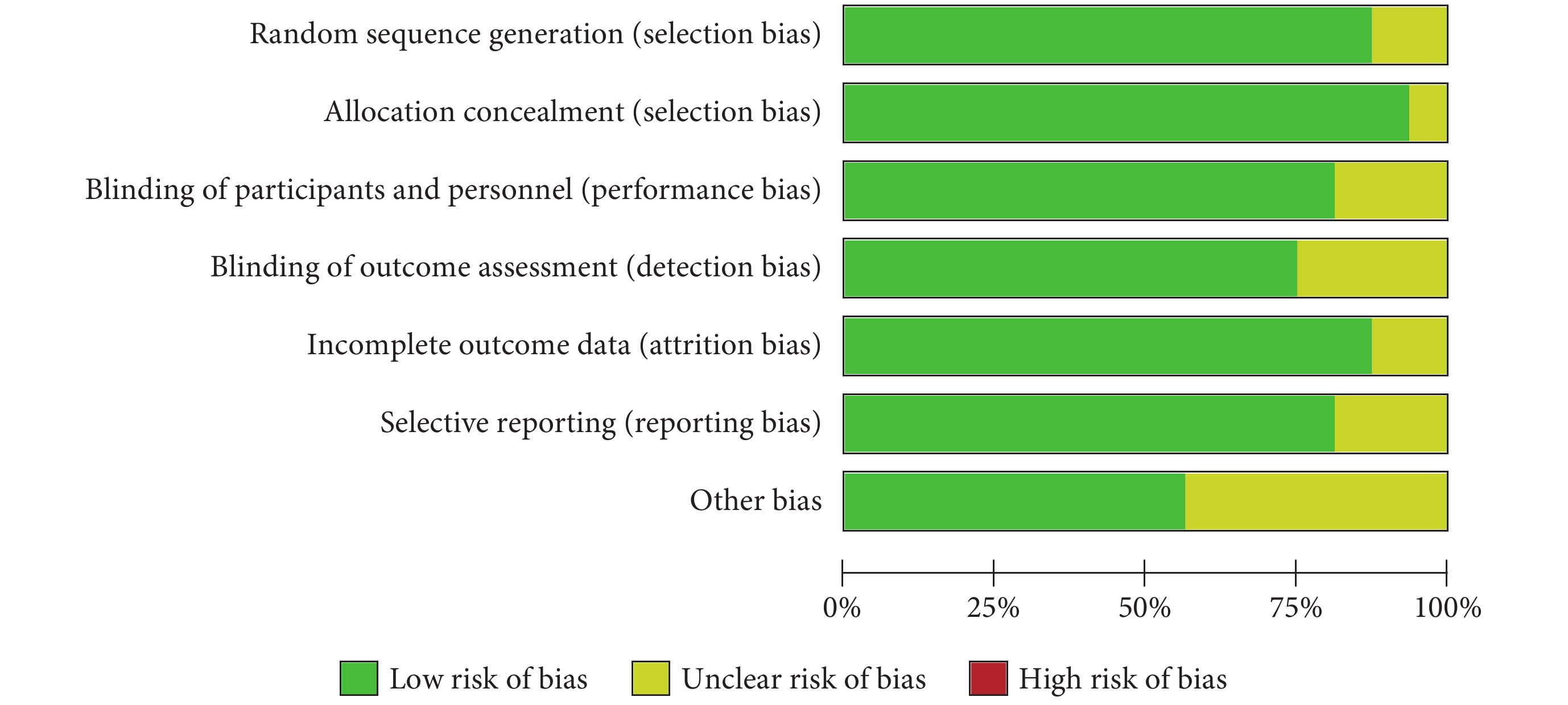 Random sequence generation (selection bias)
Allocation concealment (selection bias)
Blinding of participants and personnel (performance bias)
Blinding of outcome assessment (detection bias)
Incomplete outcome data (attrition bias)
Selective reporting (reporting bias)
Other bias

0% 25% 50% 75% 100%

Low risk of bias Unclear risk of bias High risk of bias